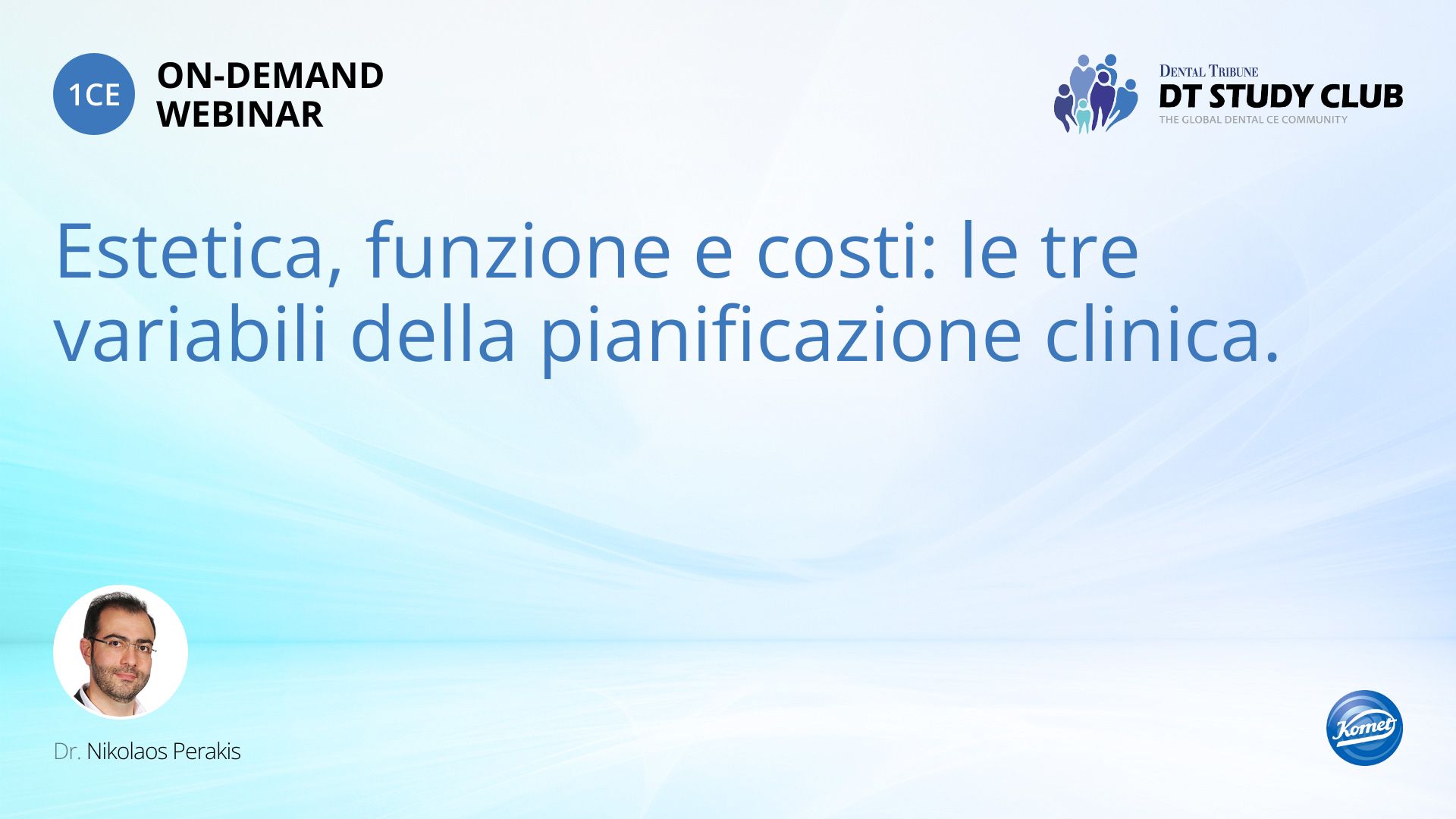 1CE ON-DEMAND WEBINAR

DENTAL TRIBUNE
DT STUDY CLUB
THE GLOBAL DENTAL CE COMMUNITY

Estetica, funzione e costi: le tre variabili della pianificazione clinica.

Dr. Nikolaos Perakis

Komet